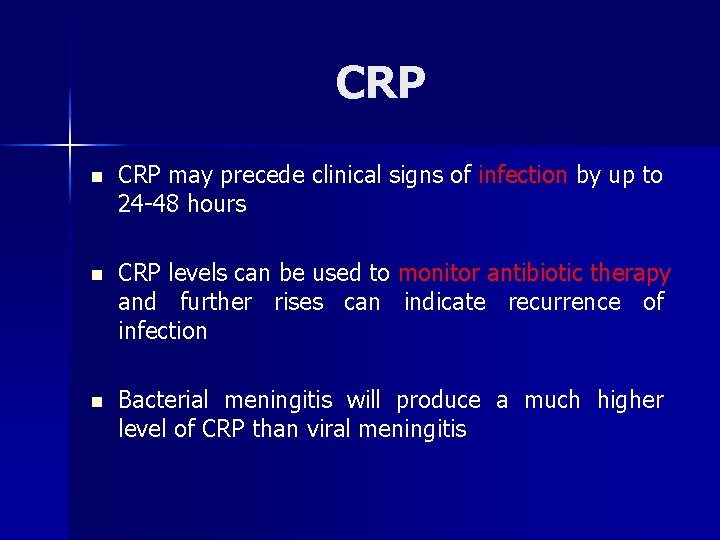 CRP

- CRP may precede clinical signs of infection by up to 24-48 hours

- CRP levels can be used to monitor antibiotic therapy and further rises can indicate recurrence of infection

- Bacterial meningitis will produce a much higher level of CRP than viral meningitis